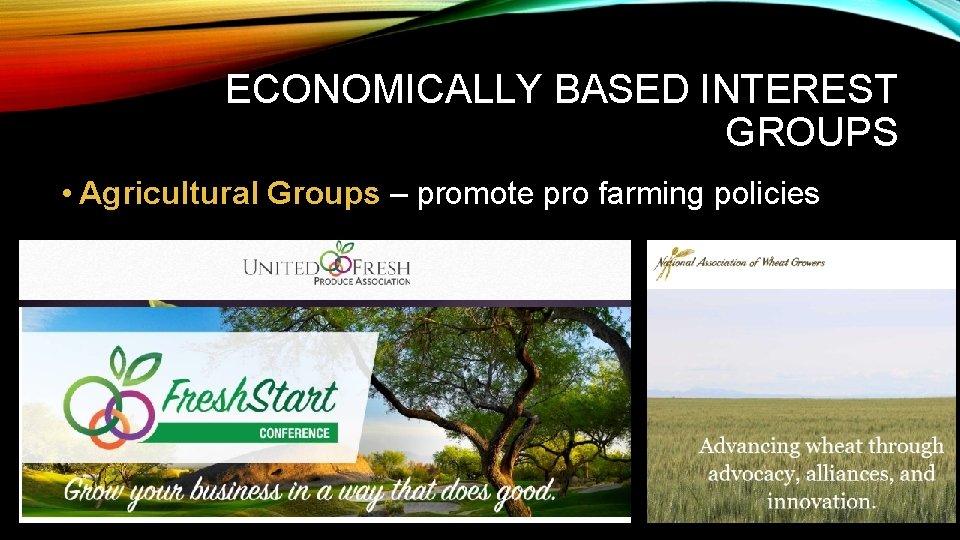 ECONOMICALLY BASED INTEREST GROUPS

• Agricultural Groups – promote pro farming policies

UNITED FRESH
PRODUCE ASSOCIATION

FreshStart
CONFERENCE

Grow your business in a way that does good.

National Association of Wheat Growers

Advancing wheat through advocacy, alliances, and innovation.